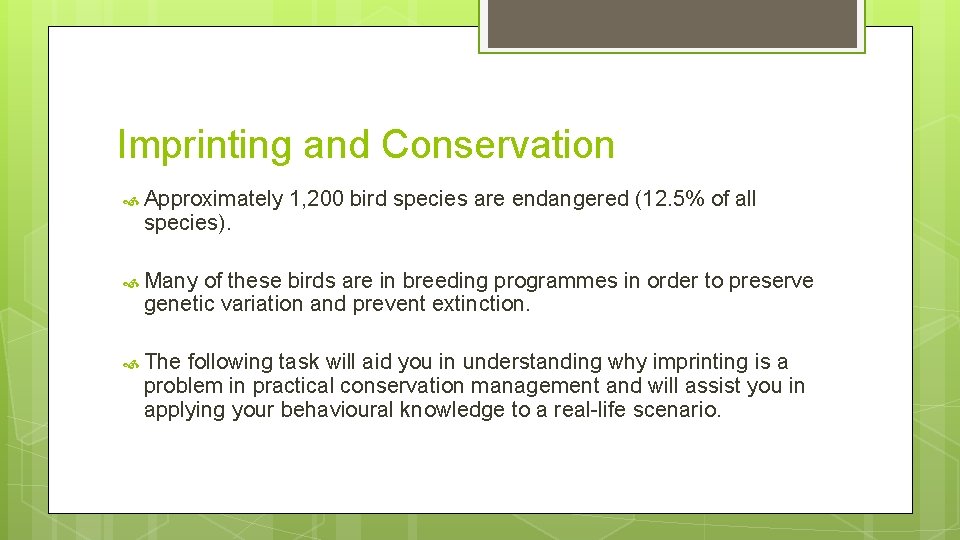 Imprinting and Conservation

Approximately 1,200 bird species are endangered (12.5% of all species).

Many of these birds are in breeding programmes in order to preserve genetic variation and prevent extinction.

The following task will aid you in understanding why imprinting is a problem in practical conservation management and will assist you in applying your behavioural knowledge to a real-life scenario.